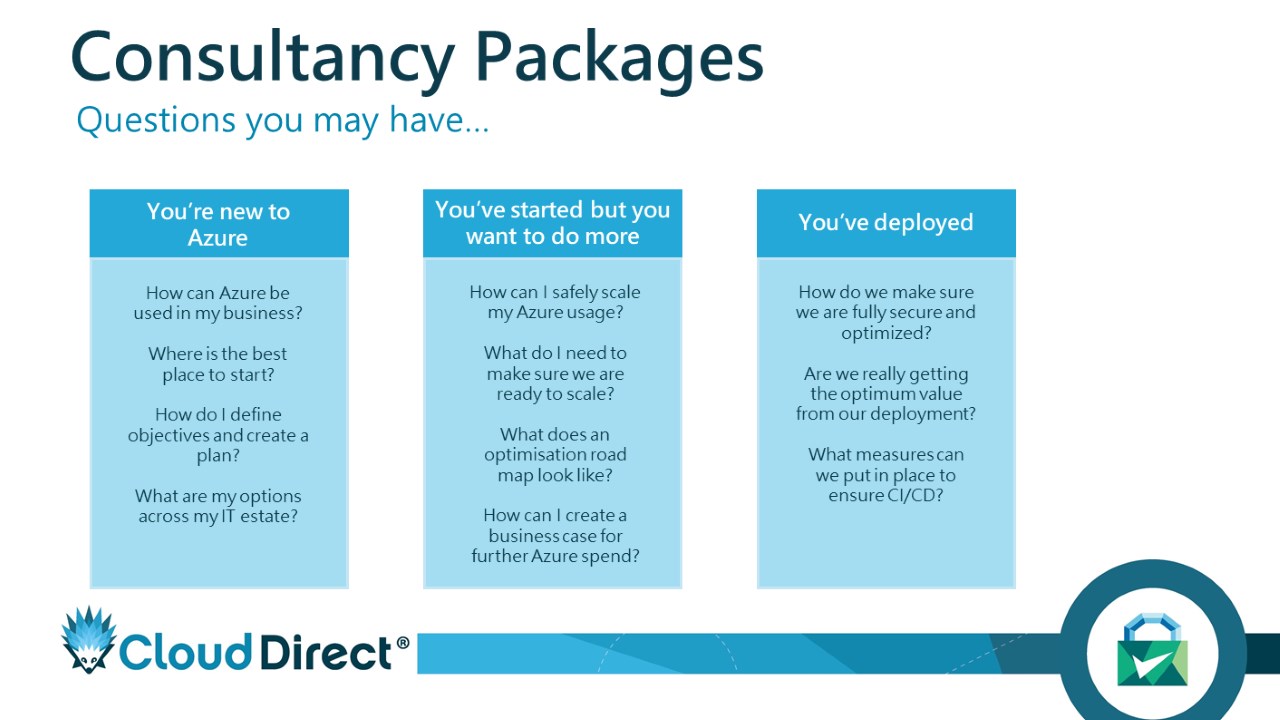 Consultancy Packages
Questions you may have...

You're new to Azure

How can Azure be used in my business?

Where is the best place to start?

How do I define objectives and create a plan?

What are my options across my IT estate?

You've started but you want to do more

How can I safely scale my Azure usage?

What do I need to make sure we are ready to scale?

What does an optimisation road map look like?

How can I create a business case for further Azure spend?

You've deployed

How do we make sure we are fully secure and optimized?

Are we really getting the optimum value from our deployment?

What measures can we put in place to ensure CI/CD?

Cloud Direct®